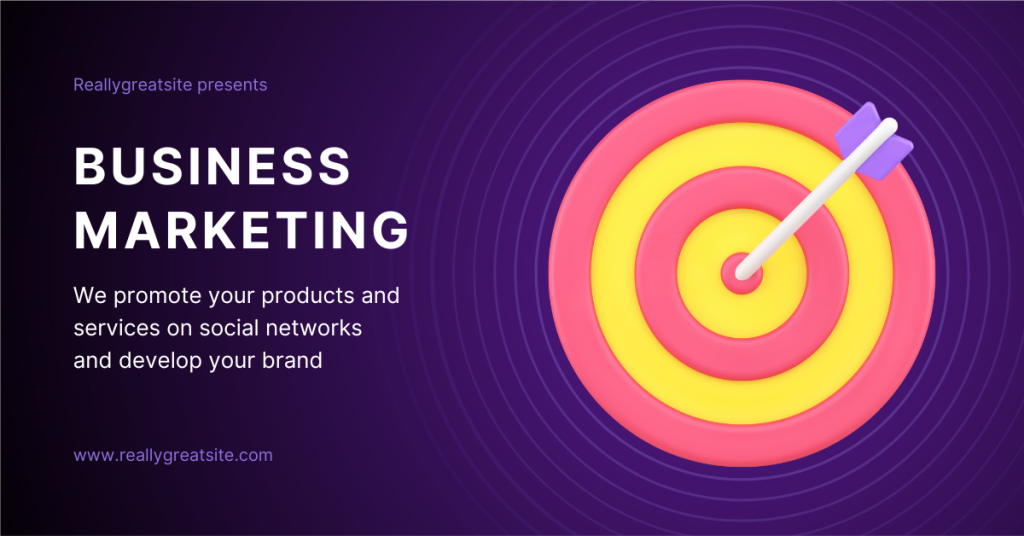 Reallygreatsite presents

BUSINESS MARKETING

We promote your products and services on social networks and develop your brand

www.reallygreatsite.com